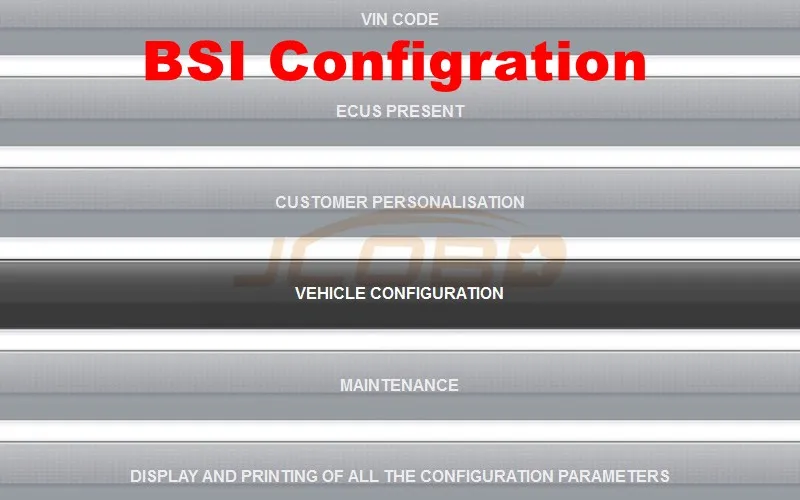 VIN CODE

BSI Configration

ECUS PRESENT

CUSTOMER PERSONALISATION

JCOBD

VEHICLE CONFIGURATION

MAINTENANCE

DISPLAY AND PRINTING OF ALL THE CONFIGURATION PARAMETERS